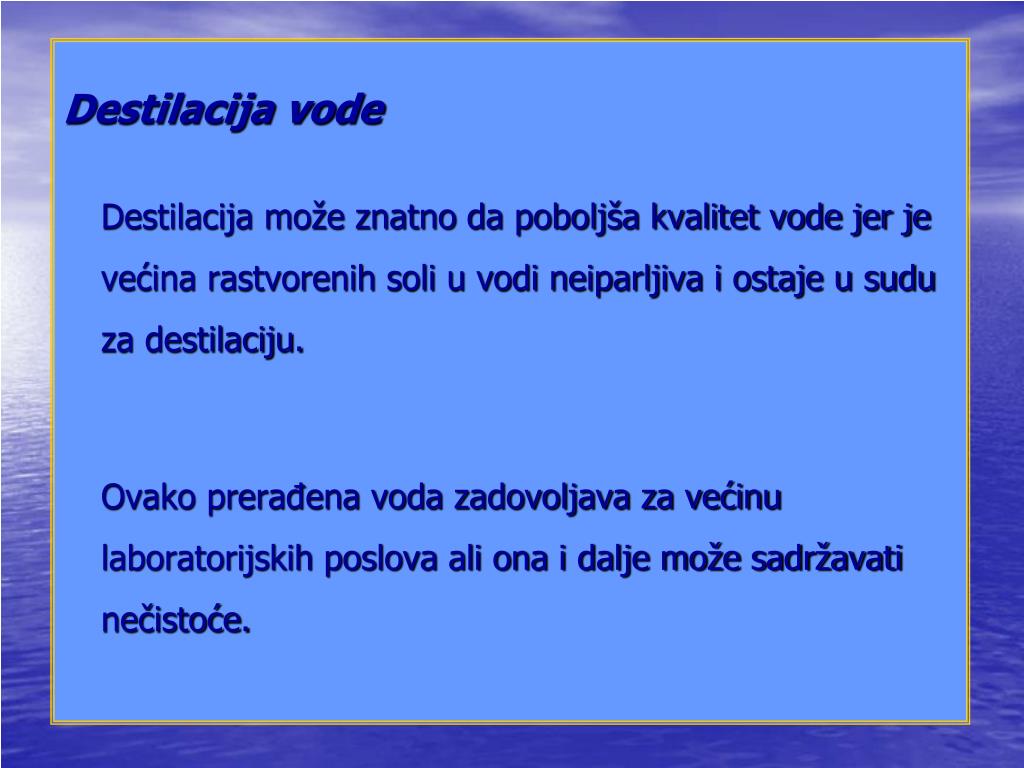 Destilacija vode

Destilacija može znatno da poboljša kvalitet vode jer je većina rastvorenih soli u vodi neiparljiva i ostaje u sudu za destilaciju.

Ovako prerađena voda zadovoljava za većinu laboratorijskih poslova ali ona i dalje može sadržavati nečistoće.